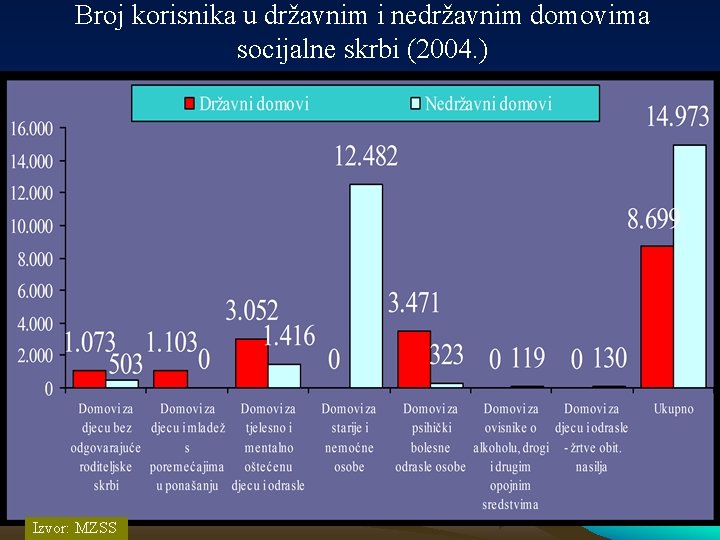 Broj korisnika u državnim i nedržavnim domovima socijalne skrbi (2004.)

Državni domovi
Nedržavni domovi

16.000
14.000
12.000
10.000
8.000
6.000
4.000
2.000
0

1.073 503
1.103 0
3.052 1.416
0 12.482
3.471 323
0 119
0 130
8.699 14.973

Domovi za djecu bez odgovarajuće roditeljske skrbi
Domovi za djecu i mladež s poremećajima u ponašanju
Domovi za tjelesno i mentalno oštećenu djecu i odrasle
Domovi za starije i nemoćne osobe
Domovi za psihički bolesne odrasle osobe
Domovi za ovisnike o alkoholu, drogi i drugim opojnim sredstvima
Domovi za djecu i odrasle - žrtve obit. nasilja
Ukupno

Izvor: MZSS